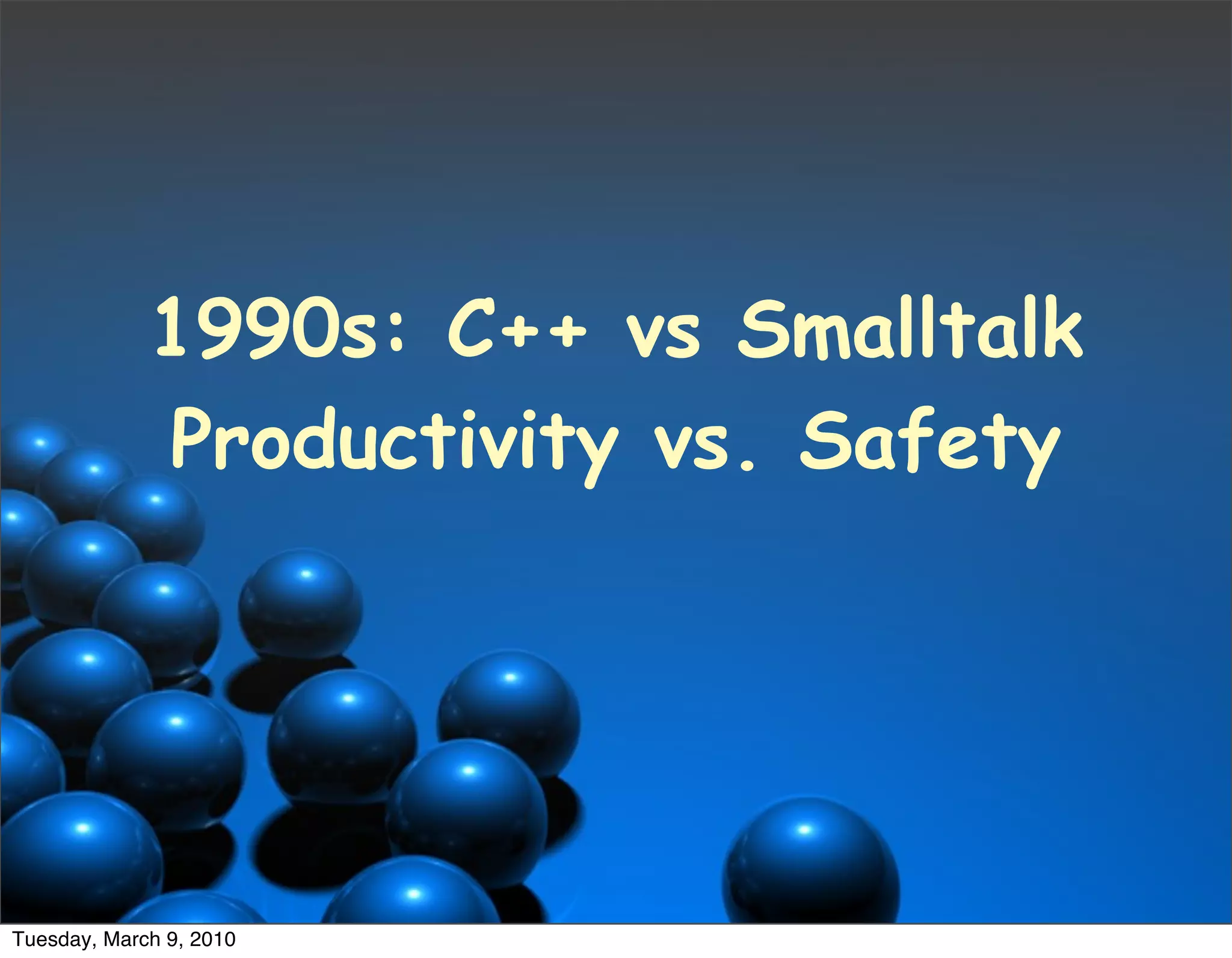 1990s: C++ vs Smalltalk
Productivity vs. Safety

Tuesday, March 9, 2010